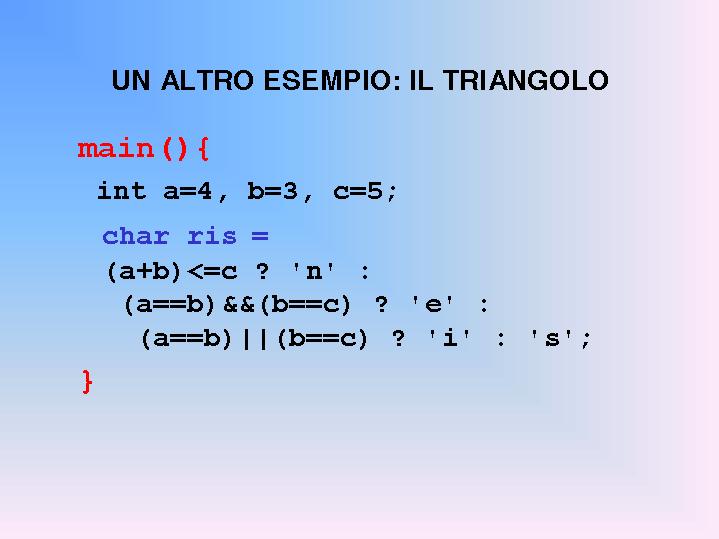 UN ALTRO ESEMPIO: IL TRIANGOLO

main(){
int a=4, b=3, c=5;
char ris =
(a+b)<=c ? 'n' :
(a==b)&&(b==c) ? 'e' :
(a==b)||(b==c) ? 'i' : 's';
}